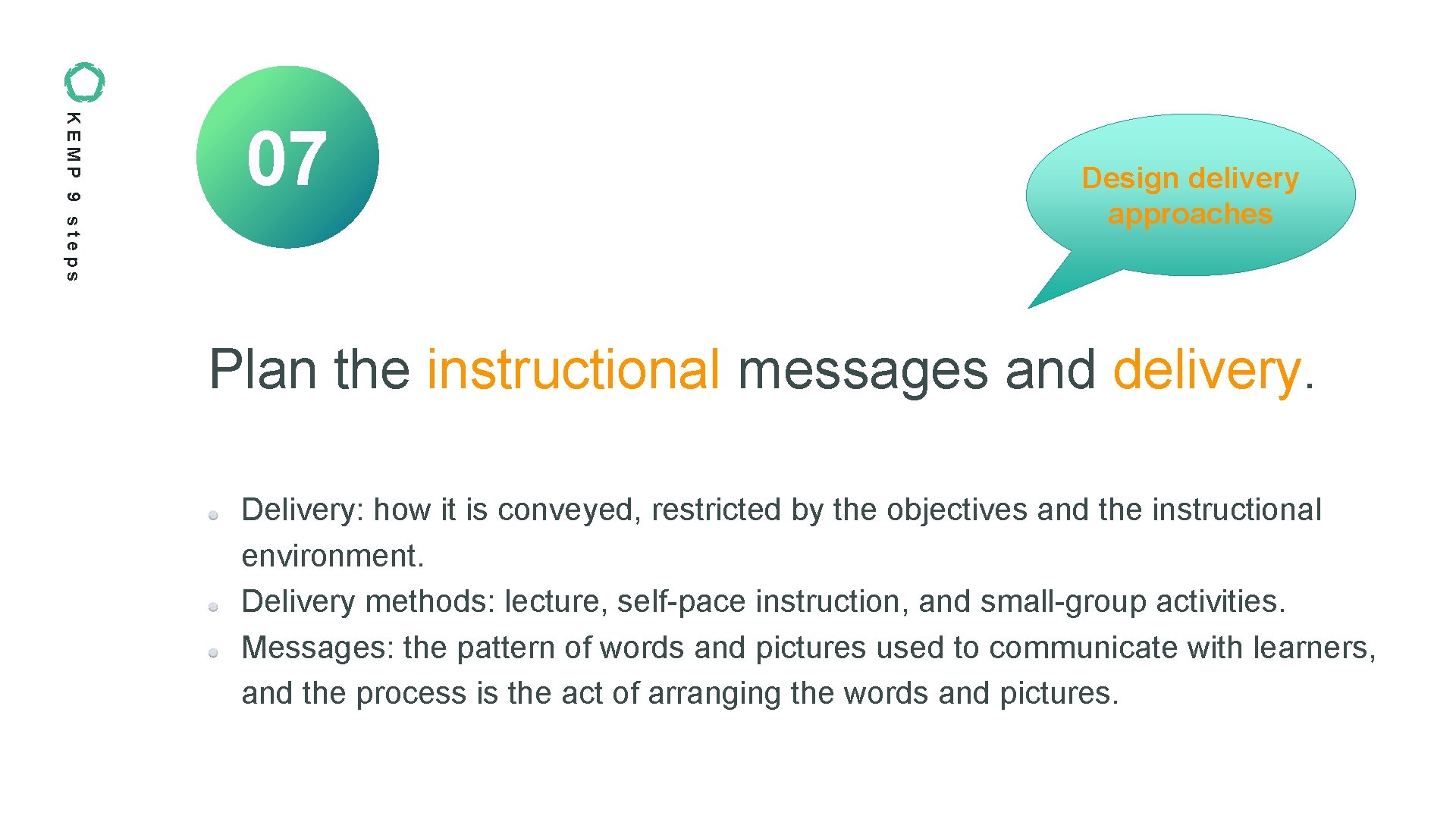 KEMP 9 steps

07

Design delivery approaches

Plan the instructional messages and delivery.

Delivery: how it is conveyed, restricted by the objectives and the instructional environment.
Delivery methods: lecture, self-pace instruction, and small-group activities.
Messages: the pattern of words and pictures used to communicate with learners, and the process is the act of arranging the words and pictures.